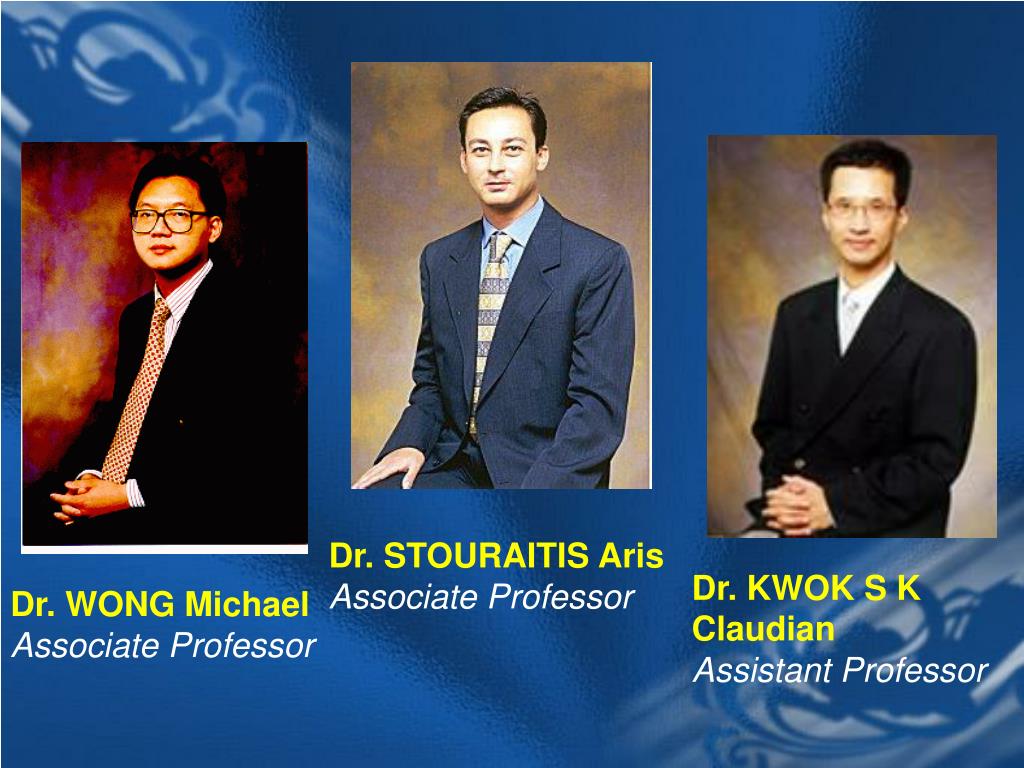 Dr. WONG Michael
Associate Professor

Dr. STOURAITIS Aris
Associate Professor

Dr. KWOK S K Claudian
Assistant Professor